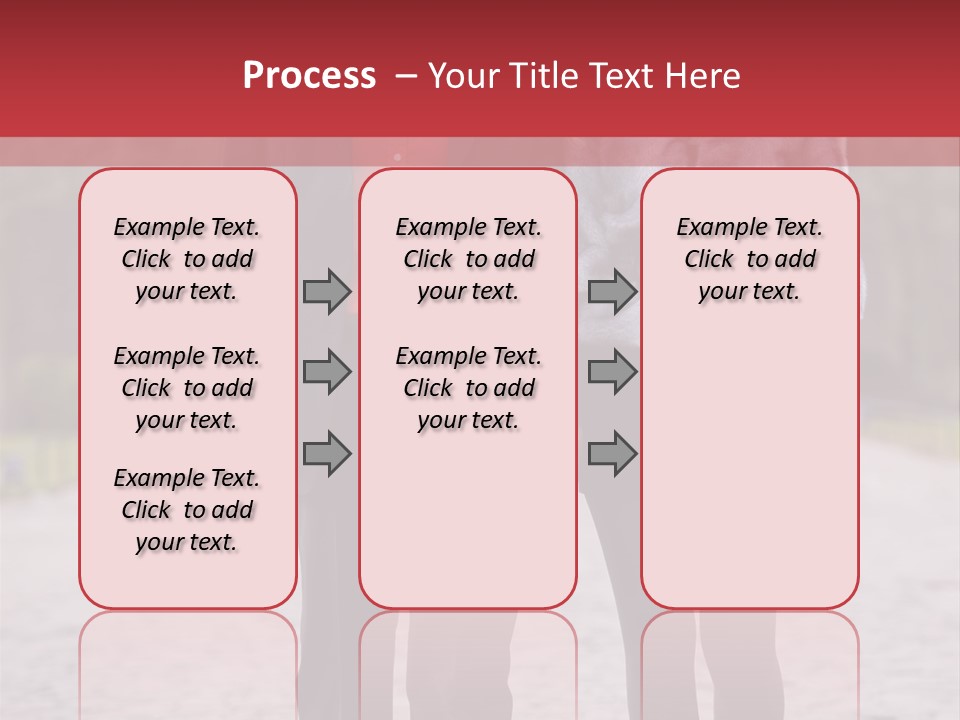 Process – Your Title Text Here

Example Text. Click to add your text.

Example Text. Click to add your text.

Example Text. Click to add your text.

Example Text. Click to add your text.

Example Text. Click to add your text.

Example Text. Click to add your text.